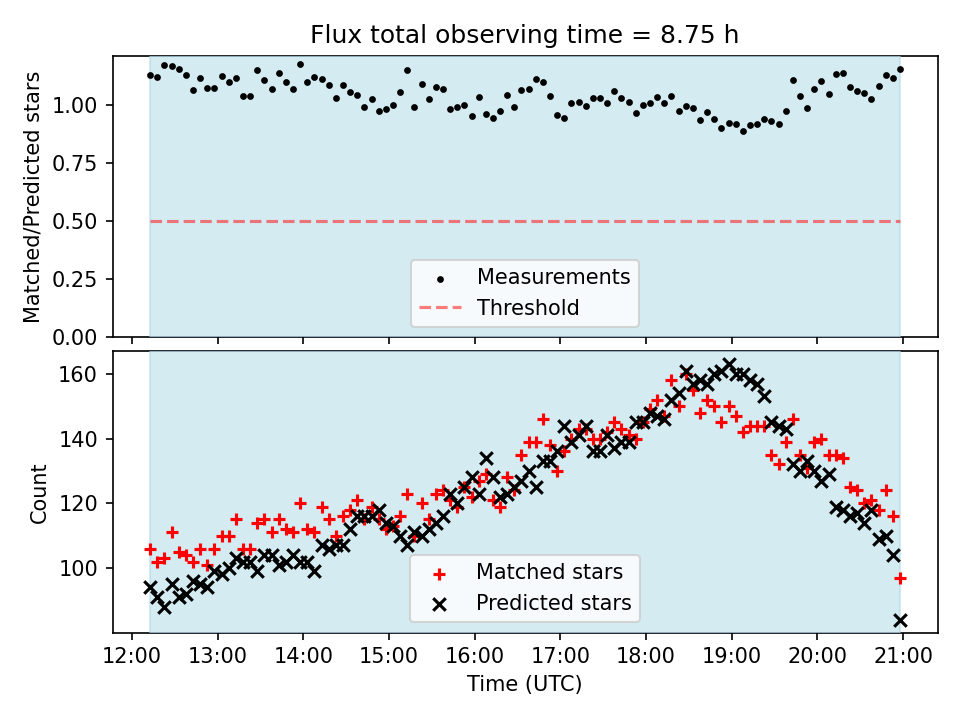 Flux total observing time = 8.75 h

Matched/Predicted stars

1.00
0.75
0.50
0.25
0.00

Measurements
Threshold

Count

160
140
120
100

Matched stars
Predicted stars

12:00 13:00 14:00 15:00 16:00 17:00 18:00 19:00 20:00 21:00

Time (UTC)